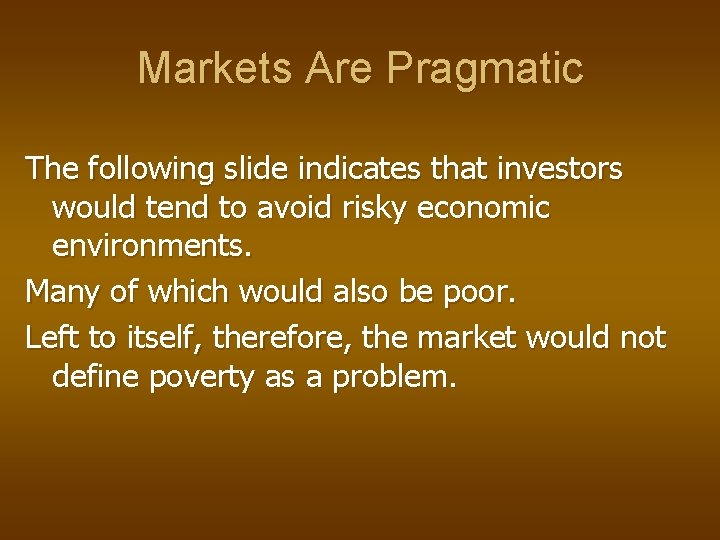 Markets Are Pragmatic

The following slide indicates that investors would tend to avoid risky economic environments.

Many of which would also be poor.

Left to itself, therefore, the market would not define poverty as a problem.